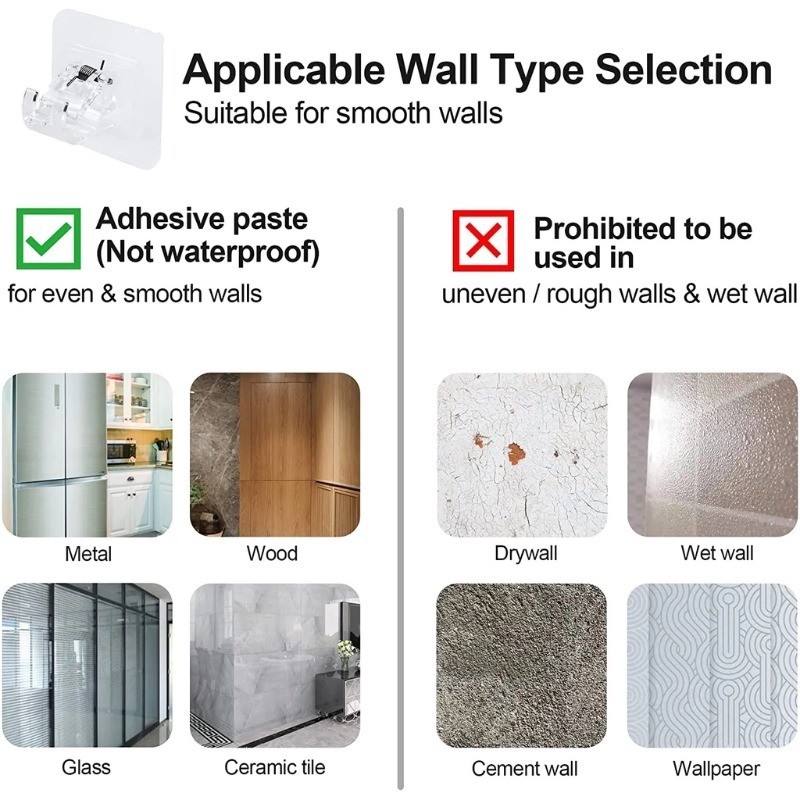 Applicable Wall Type Selection
Suitable for smooth walls

Adhesive paste
(Not waterproof)
for even & smooth walls

Metal

Wood

Glass

Ceramic tile

Prohibited to be used in
uneven / rough walls & wet wall

Drywall

Wet wall

Cement wall

Wallpaper